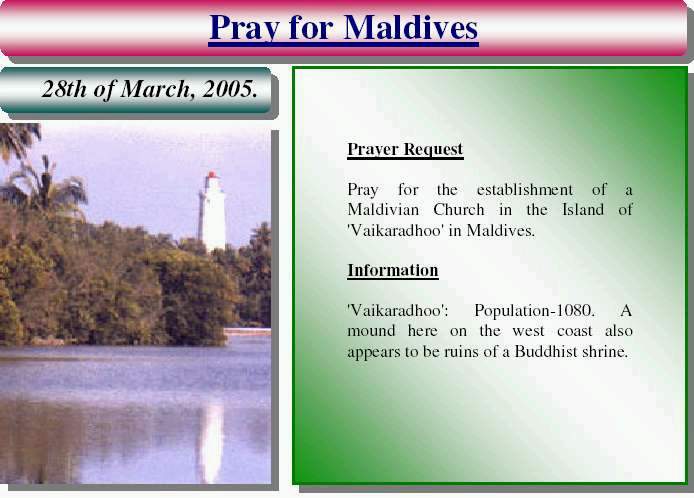 Pray for Maldives

28th of March, 2005.

Prayer Request

Pray for the establishment of a Maldivian Church in the Island of 'Vaikaradhoo' in Maldives.

Information

'Vaikaradhoo': Population-1080. A mound here on the west coast also appears to be ruins of a Buddhist shrine.